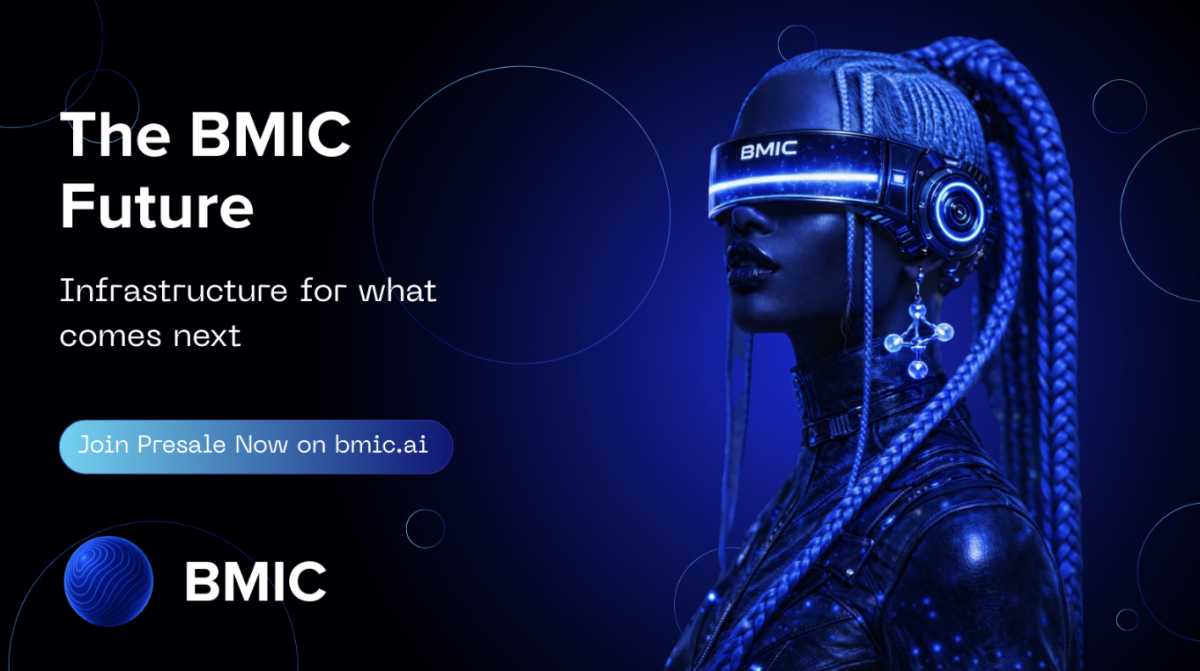 The BMIC Future

Infrastructure for what comes next

Join Presale Now on bmic.ai

BMIC

BMIC